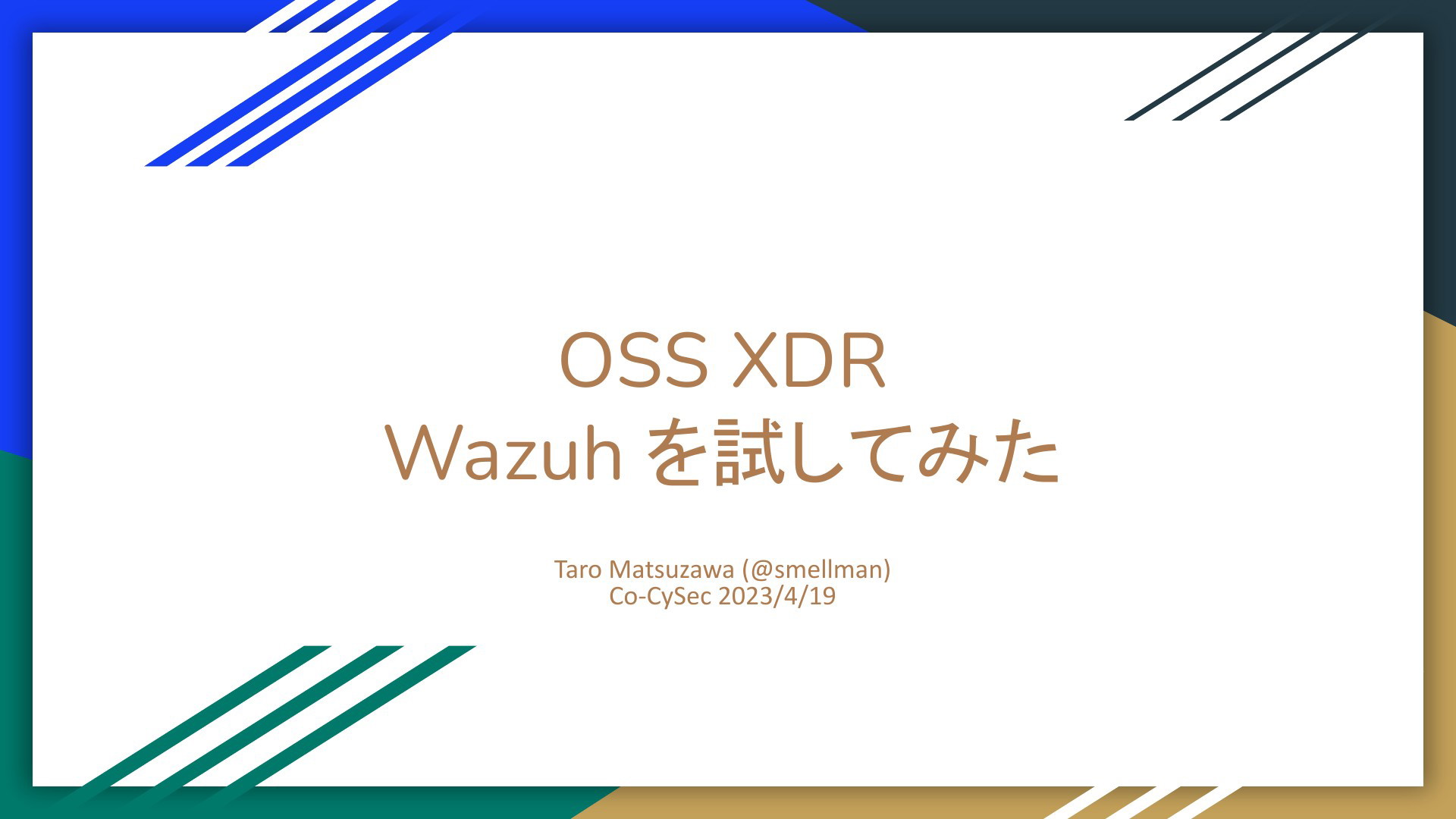 OSS XDR
Wazuh を試してみた

Taro Matsuzawa (@smellman)
Co-CySec 2023/4/19